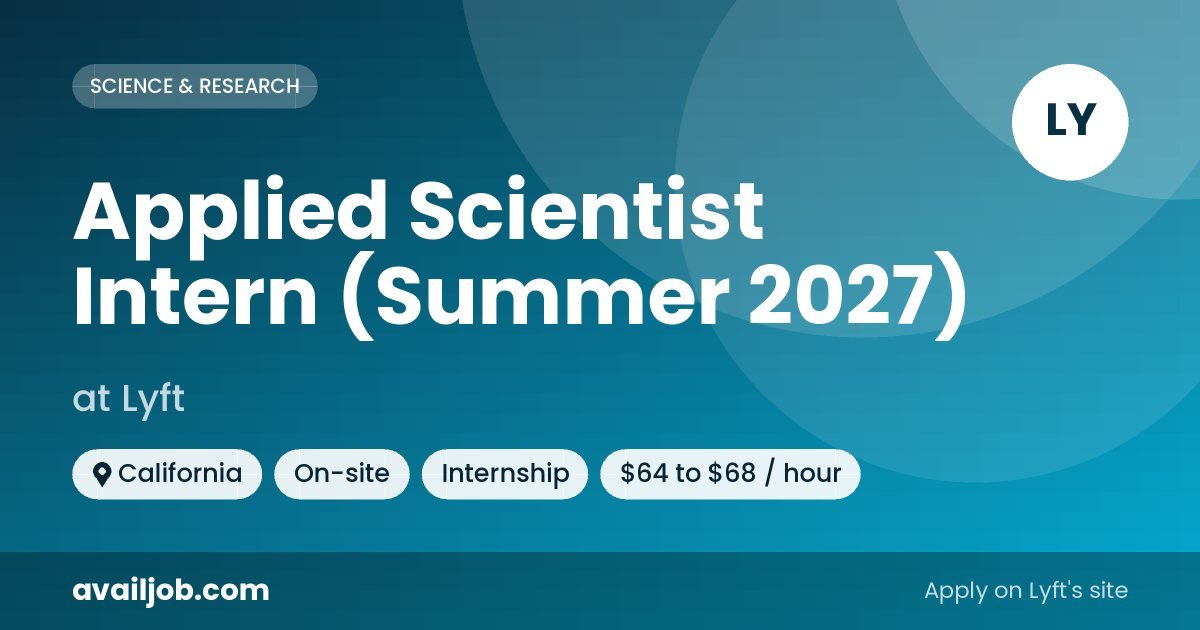 SCIENCE & RESEARCH

LY

Applied Scientist Intern (Summer 2027)

at Lyft

California

On-site

Internship

\$64 to \$68 / hour

availjob.com

Apply on Lyft's site